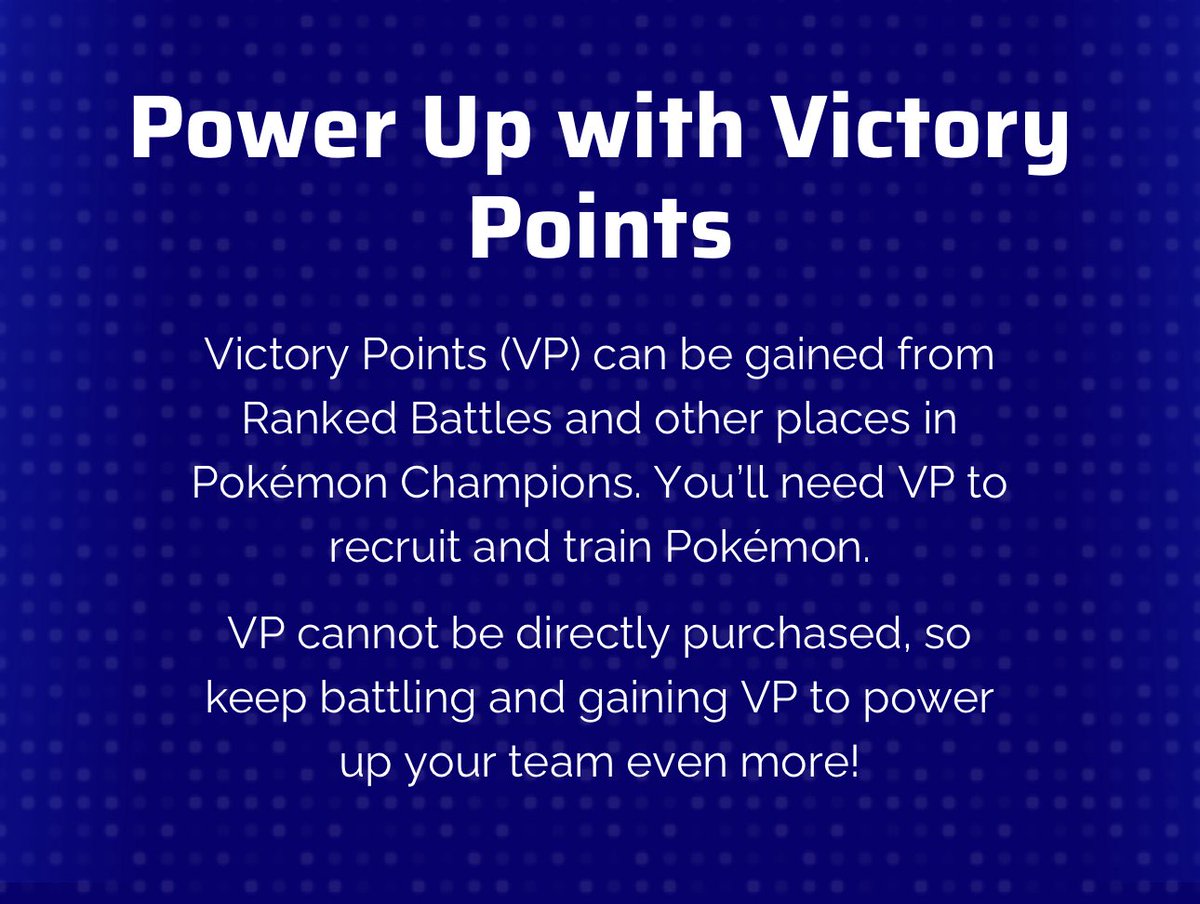 Power Up with Victory Points

Victory Points (VP) can be gained from Ranked Battles and other places in Pokémon Champions. You'll need VP to recruit and train Pokémon.

VP cannot be directly purchased, so keep battling and gaining VP to power up your team even more!